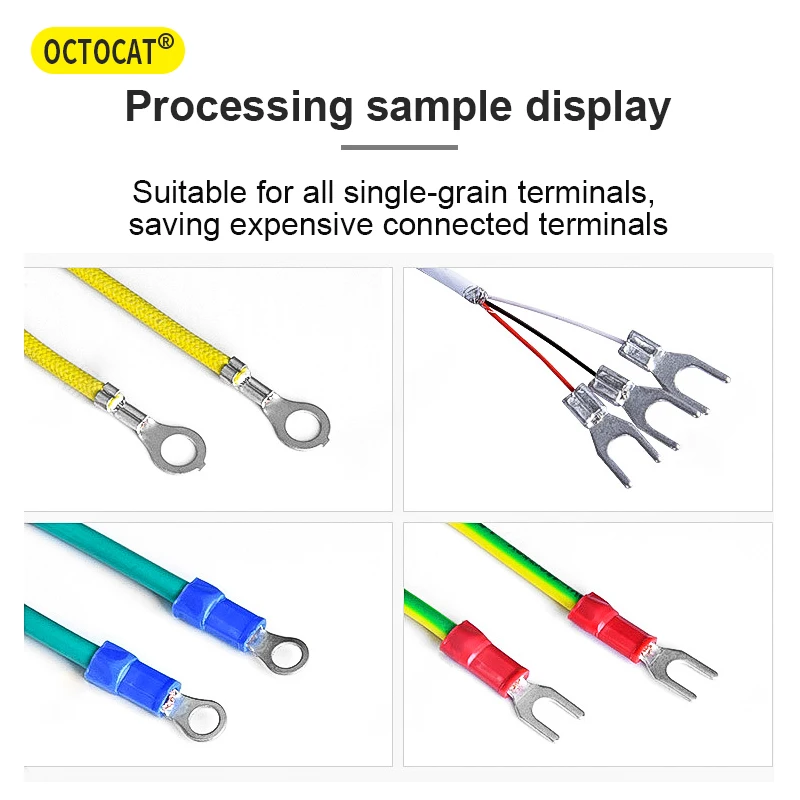 OCTOCAT®

Processing sample display

Suitable for all single-grain terminals, saving expensive connected terminals